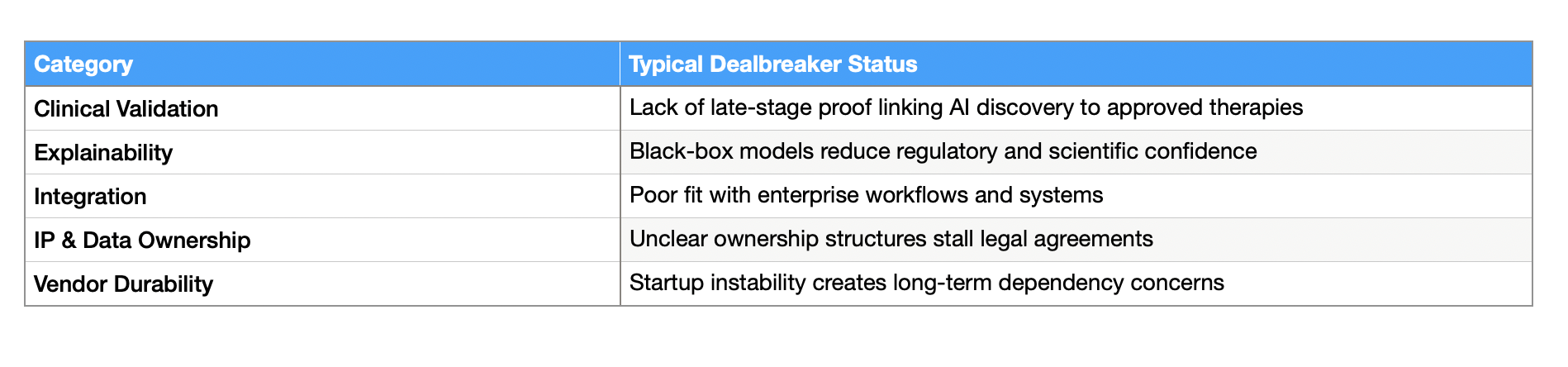 | Category | Typical Dealbreaker Status |
|---|---|
| Clinical Validation | Lack of late-stage proof linking AI discovery to approved therapies |
| Explainability | Black-box models reduce regulatory and scientific confidence |
| Integration | Poor fit with enterprise workflows and systems |
| IP & Data Ownership | Unclear ownership structures stall legal agreements |
| Vendor Durability | Startup instability creates long-term dependency concerns |